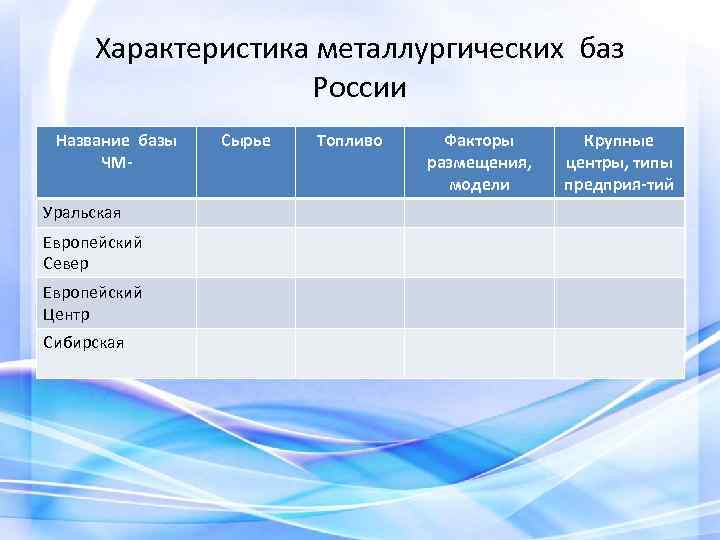 Характеристика металлургических баз России

| Название базы ЧМ- | Сырье | Топливо | Факторы размещения, модели | Крупные центры, типы предприя-тий |
|---|---|---|---|---|
| Уральская | | | | |
| Европейский Север | | | | |
| Европейский Центр | | | | |
| Сибирская | | | | |